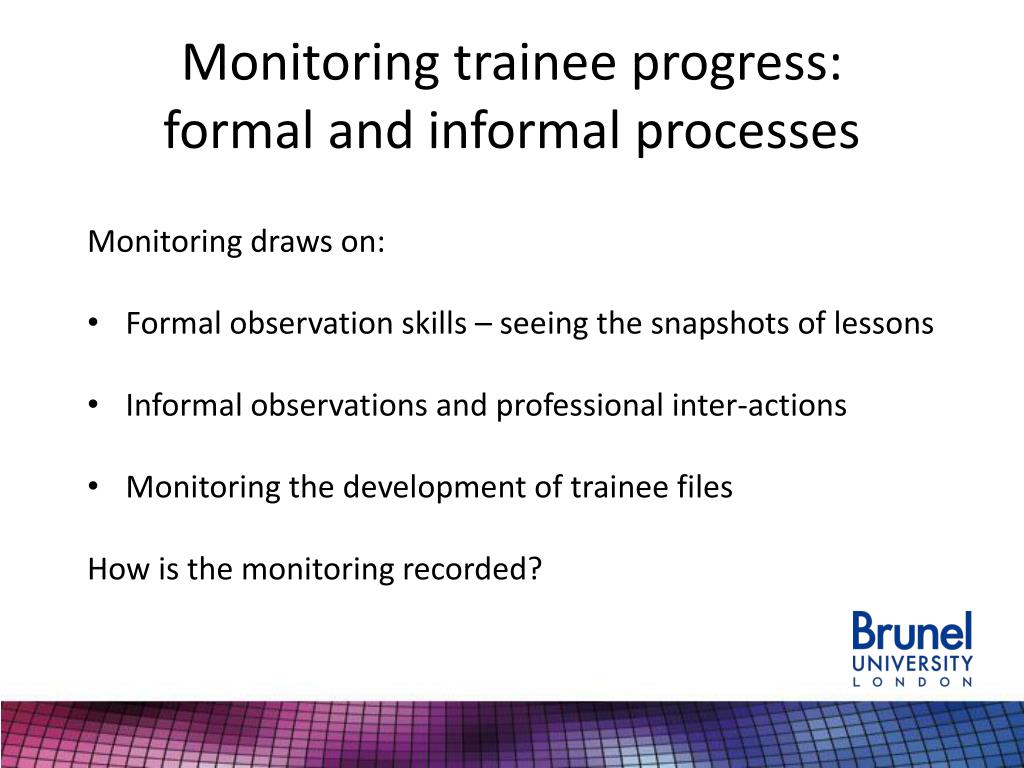 Monitoring trainee progress:
formal and informal processes

Monitoring draws on:

• Formal observation skills – seeing the snapshots of lessons

• Informal observations and professional inter-actions

• Monitoring the development of trainee files

How is the monitoring recorded?

Brunel
UNIVERSITY
LONDON